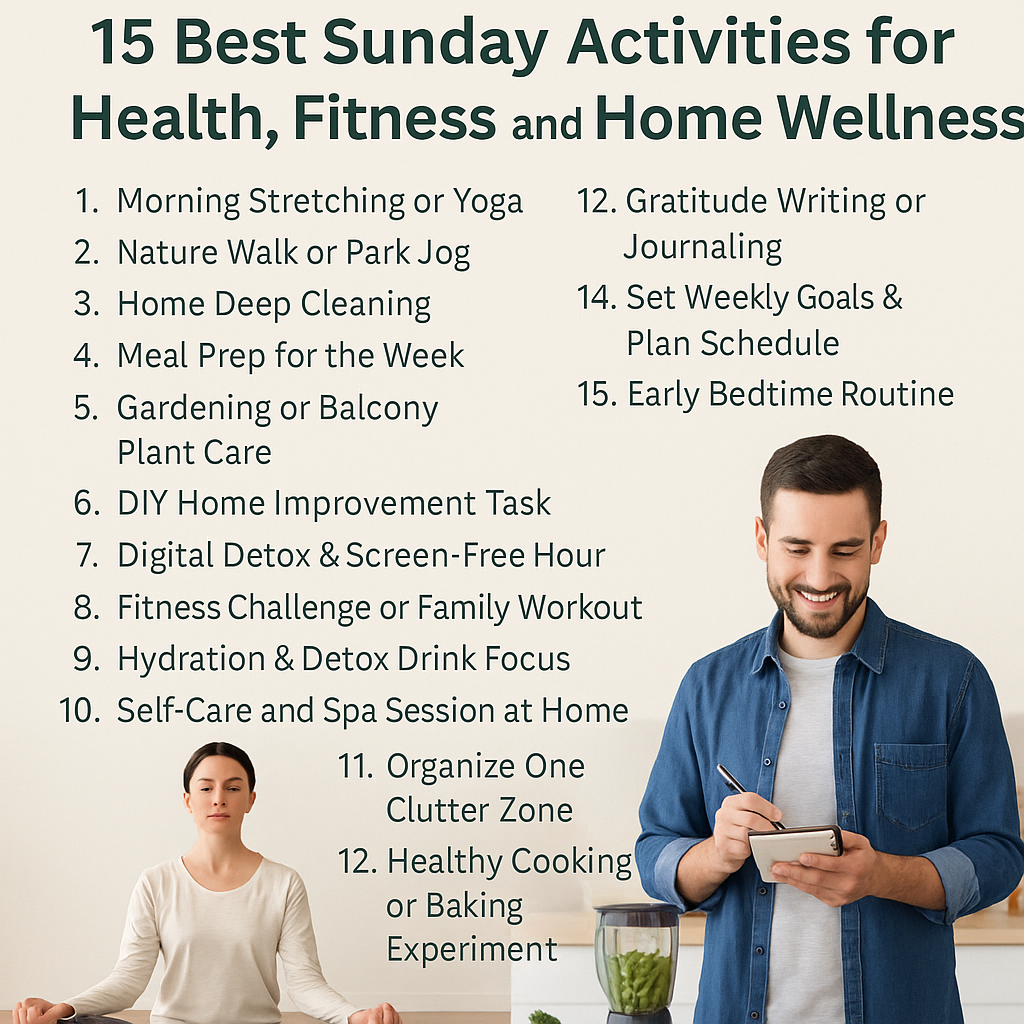 15 Best Sunday Activities for Health, Fitness and Home Wellness

1. Morning Stretching or Yoga
2. Nature Walk or Park Jog
3. Home Deep Cleaning
4. Meal Prep for the Week
5. Gardening or Balcony Plant Care
6. DIY Home Improvement Task
7. Digital Detox & Screen-Free Hour
8. Fitness Challenge or Family Workout
9. Hydration & Detox Drink Focus
10. Self-Care and Spa Session at Home
11. Organize One Clutter Zone
12. Healthy Cooking or Baking Experiment

12. Gratitude Writing or Journaling
14. Set Weekly Goals & Plan Schedule
15. Early Bedtime Routine